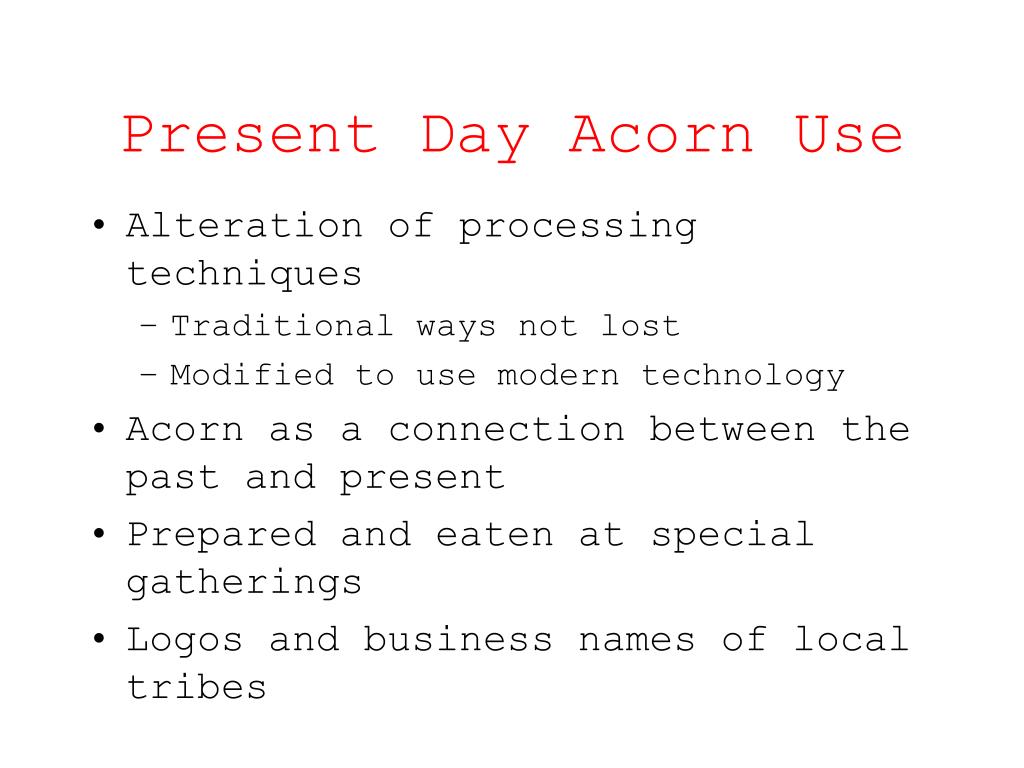 Present Day Acorn Use

• Alteration of processing techniques
  – Traditional ways not lost
  – Modified to use modern technology
• Acorn as a connection between the past and present
• Prepared and eaten at special gatherings
• Logos and business names of local tribes